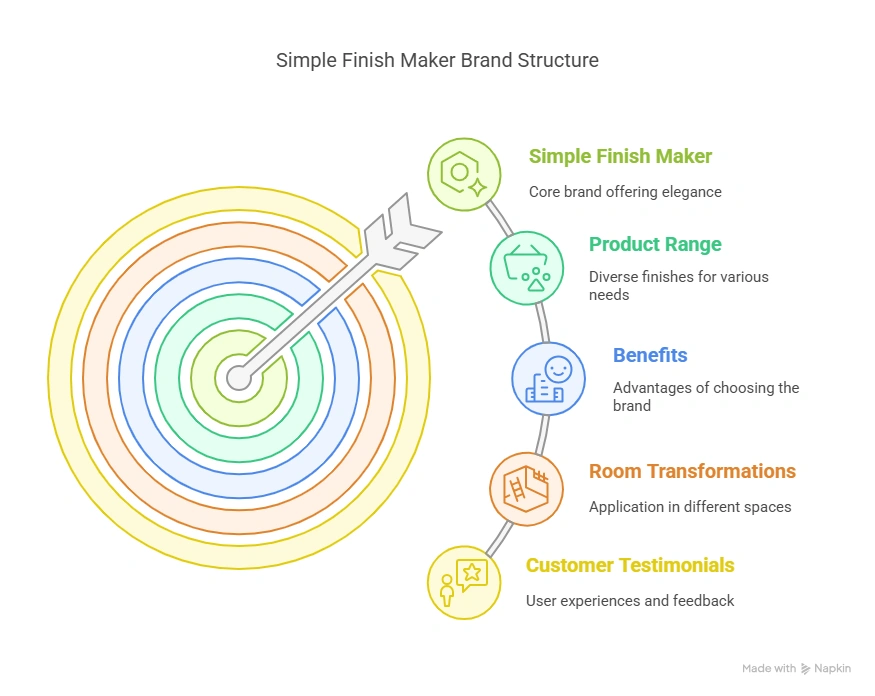 Simple Finish Maker Brand Structure

Simple Finish Maker

Core brand offering elegance

Product Range

Diverse finishes for various needs

Benefits

Advantages of choosing the brand

Room Transformations

Application in different spaces

Customer Testimonials

User experiences and feedback

Made with Napkin